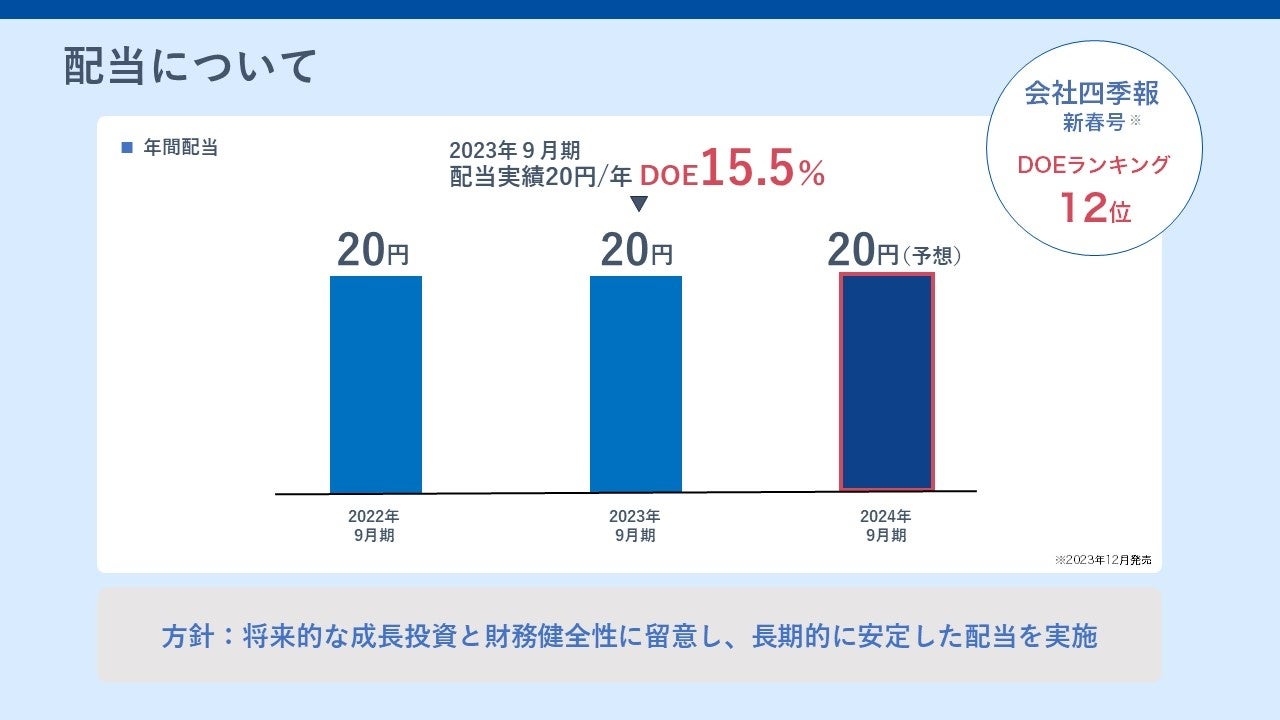 配当について

会社四季報
新春号※
DOEランキング
12位

■ 年間配当

2023年９月期
配当実績20円/年 DOE15.5%

20円

20円

20円（予想）

2022年
9月期

2023年
9月期

2024年
9月期

※2023年12月発売

方針：将来的な成長投資と財務健全性に留意し、長期的に安定した配当を実施